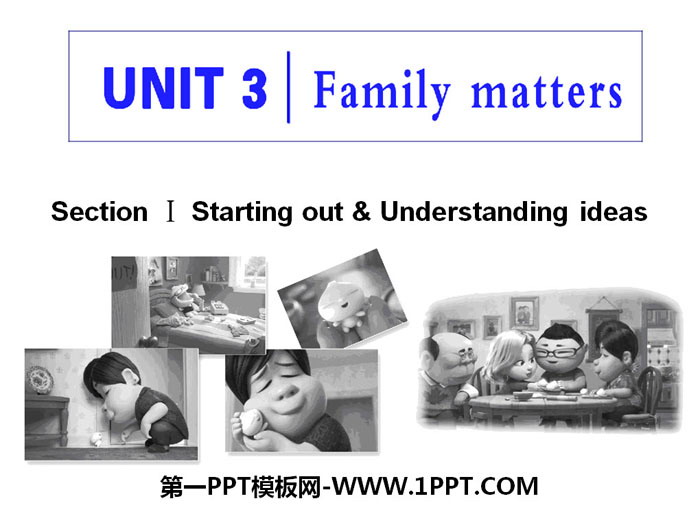 UNIT 3 | Family matters

Section Ⅰ Starting out & Understanding ideas

第一PPT模板网-WWW.1PPT.COM